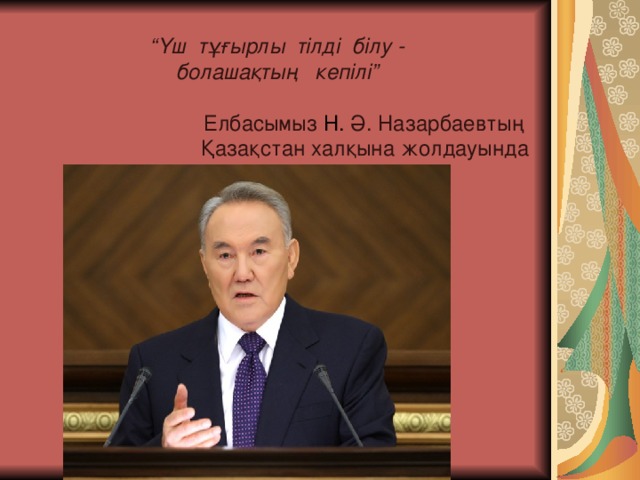 “Үш тұғырлы тілді білу - болашақтың кепілі”

Елбасымыз Н. Ә. Назарбаевтың Қазақстан халқына жолдауында